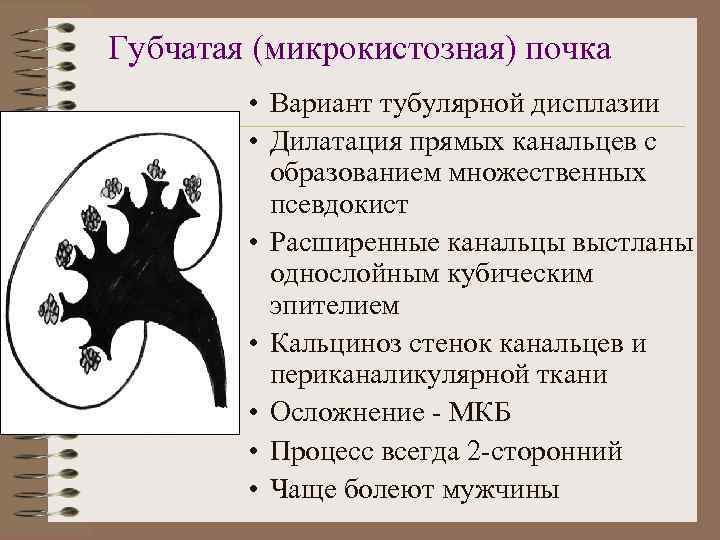 Губчатая (микрокистозная) почка

• Вариант тубулярной дисплазии
• Дилатация прямых канальцев с образованием множественных псевдокист
• Расширенные канальцы выстланы однослойным кубическим эпителием
• Кальциноз стенок канальцев и периканаликулярной ткани
• Осложнение - МКБ
• Процесс всегда 2-сторонний
• Чаще болеют мужчины